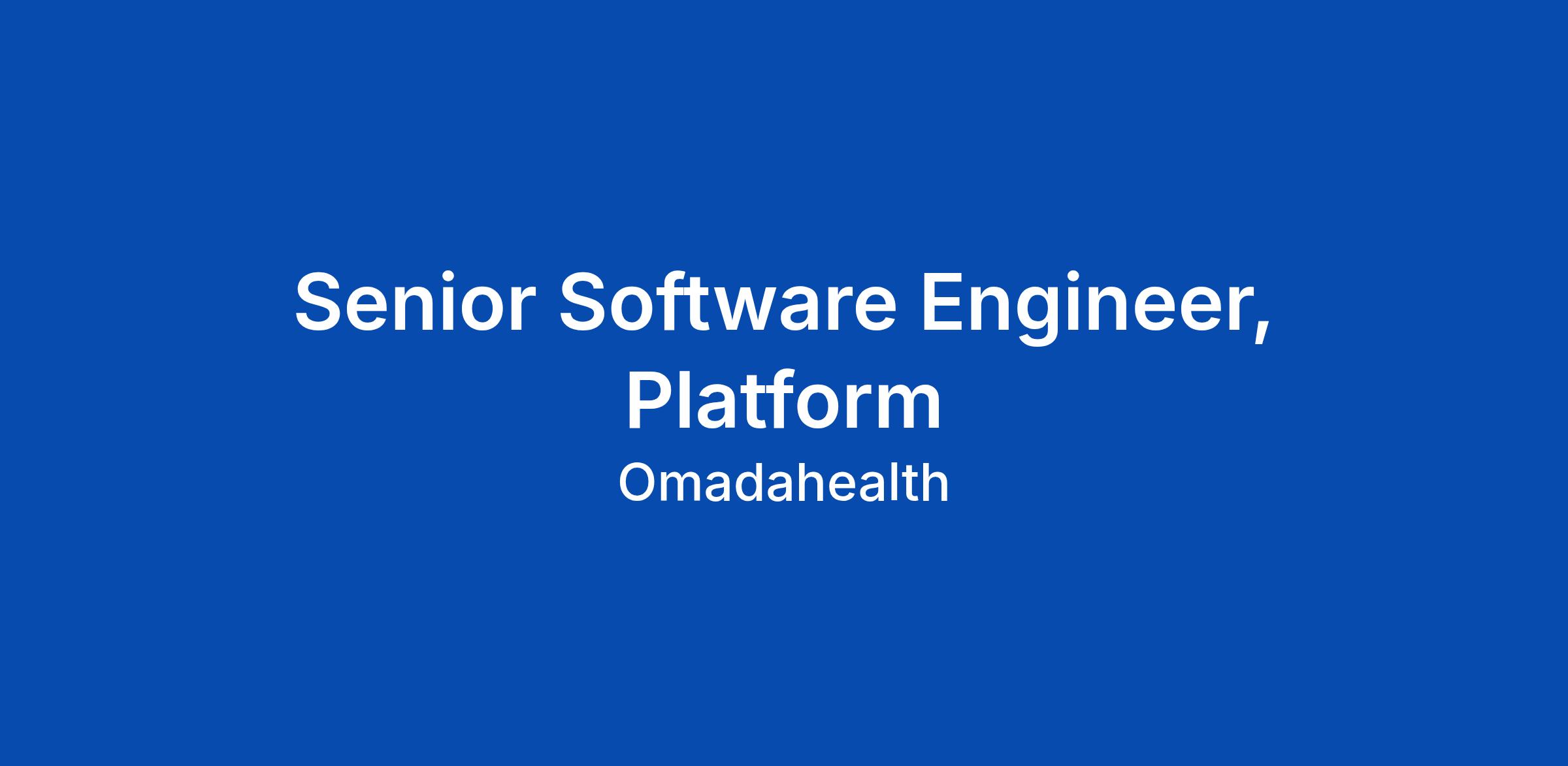 Senior Software Engineer, Platform

Omadahealth